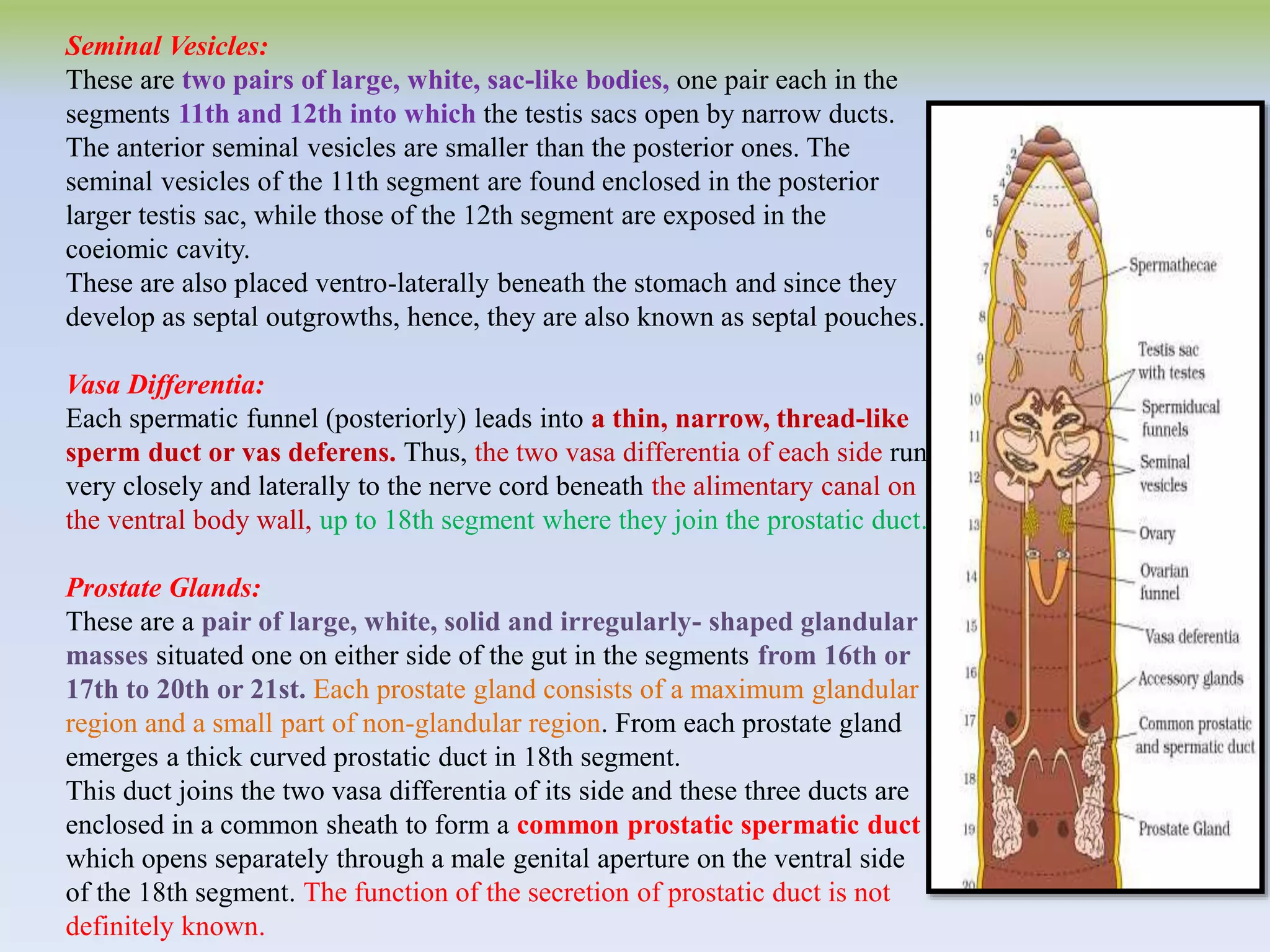 Seminal Vesicles:
These are two pairs of large, white, sac-like bodies, one pair each in the segments 11th and 12th into which the testis sacs open by narrow ducts. The anterior seminal vesicles are smaller than the posterior ones. The seminal vesicles of the 11th segment are found enclosed in the posterior larger testis sac, while those of the 12th segment are exposed in the coeiomic cavity.
These are also placed ventro-laterally beneath the stomach and since they develop as septal outgrowths, hence, they are also known as septal pouches.

Vasa Differentia:
Each spermatic funnel (posteriorly) leads into a thin, narrow, thread-like sperm duct or vas deferens. Thus, the two vasa differentia of each side run very closely and laterally to the nerve cord beneath the alimentary canal on the ventral body wall, up to 18th segment where they join the prostatic duct.

Prostate Glands:
These are a pair of large, white, solid and irregularly- shaped glandular masses situated one on either side of the gut in the segments from 16th or 17th to 20th or 21st. Each prostate gland consists of a maximum glandular region and a small part of non-glandular region. From each prostate gland emerges a thick curved prostatic duct in 18th segment.
This duct joins the two vasa differentia of its side and these three ducts are enclosed in a common sheath to form a common prostatic spermatic duct which opens separately through a male genital aperture on the ventral side of the 18th segment. The function of the secretion of prostatic duct is not definitely known.

1
2
3
4
5
6
7
8
9
10
11
12
13
14
15
16
17
18
19
20
Spermathecae
Testis sac with testes
Spermiducal funnels
Seminal vesicles
Ovary
Ovarian funnel
Vasa deferentia
Accessory glands
Common prostatic and spermatic duct
Prostate Gland